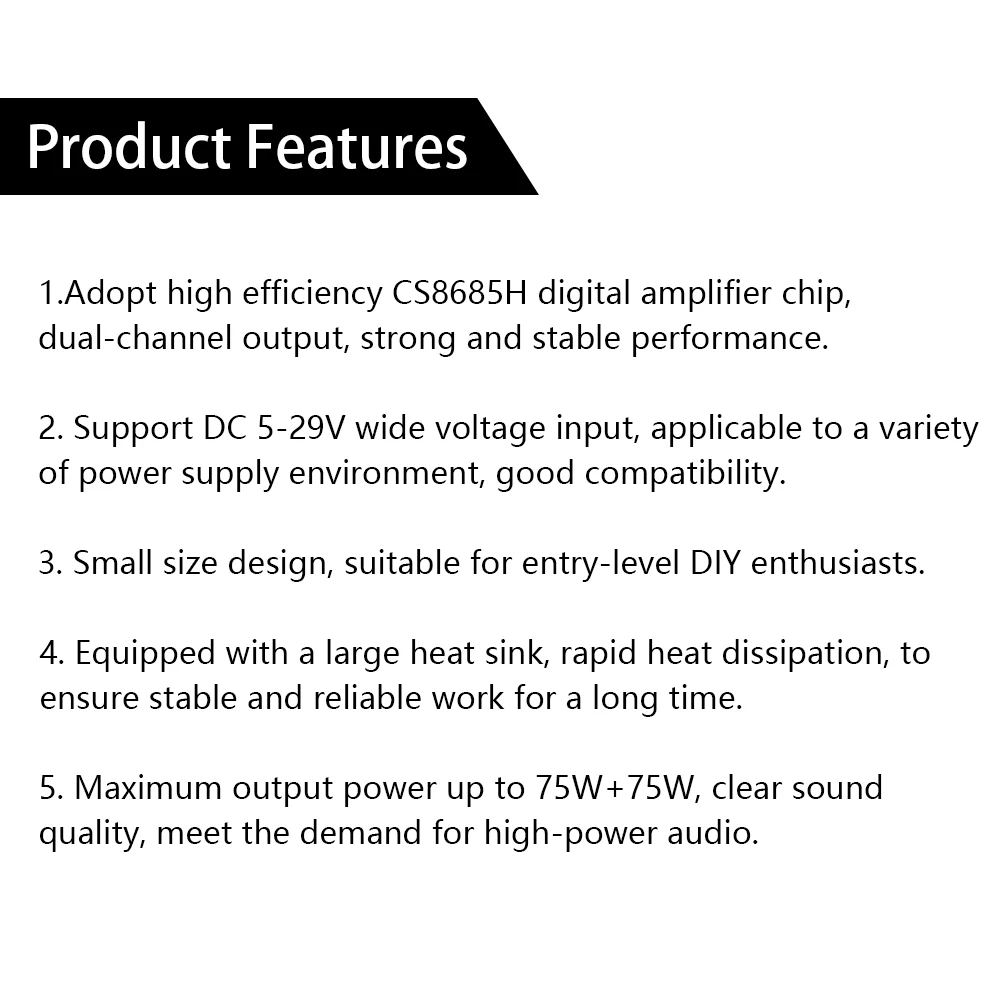 Product Features

1.Adopt high efficiency CS8685H digital amplifier chip, dual-channel output, strong and stable performance.

2. Support DC 5-29V wide voltage input, applicable to a variety of power supply environment, good compatibility.

3. Small size design, suitable for entry-level DIY enthusiasts.

4. Equipped with a large heat sink, rapid heat dissipation, to ensure stable and reliable work for a long time.

5. Maximum output power up to 75W+75W, clear sound quality, meet the demand for high-power audio.